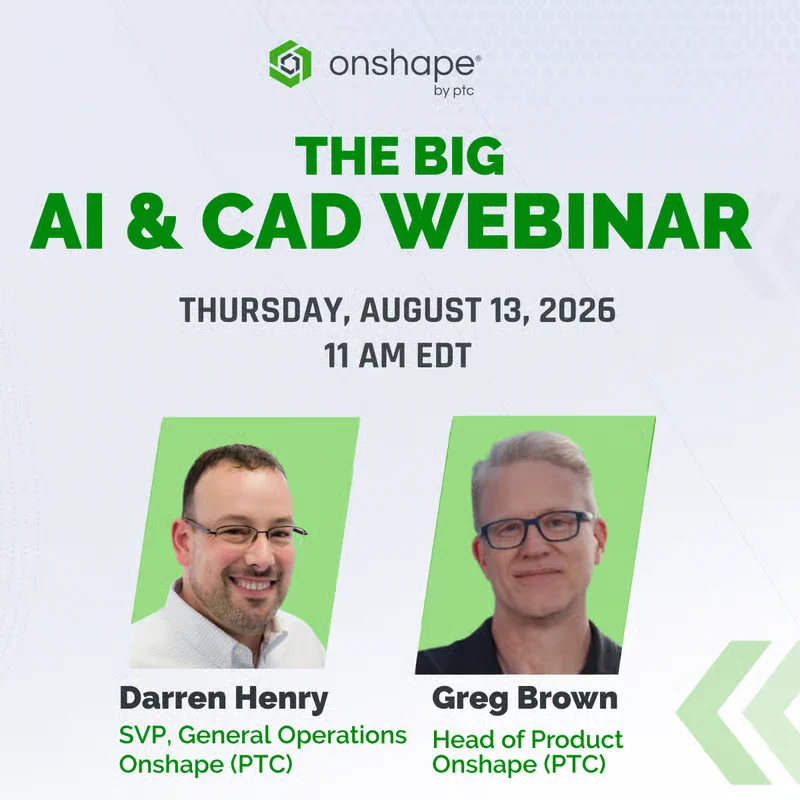 onshape®
by ptc

THE BIG
AI & CAD WEBINAR

THURSDAY, AUGUST 13, 2026
11 AM EDT

Darren Henry
SVP, General Operations
Onshape (PTC)

Greg Brown
Head of Product
Onshape (PTC)